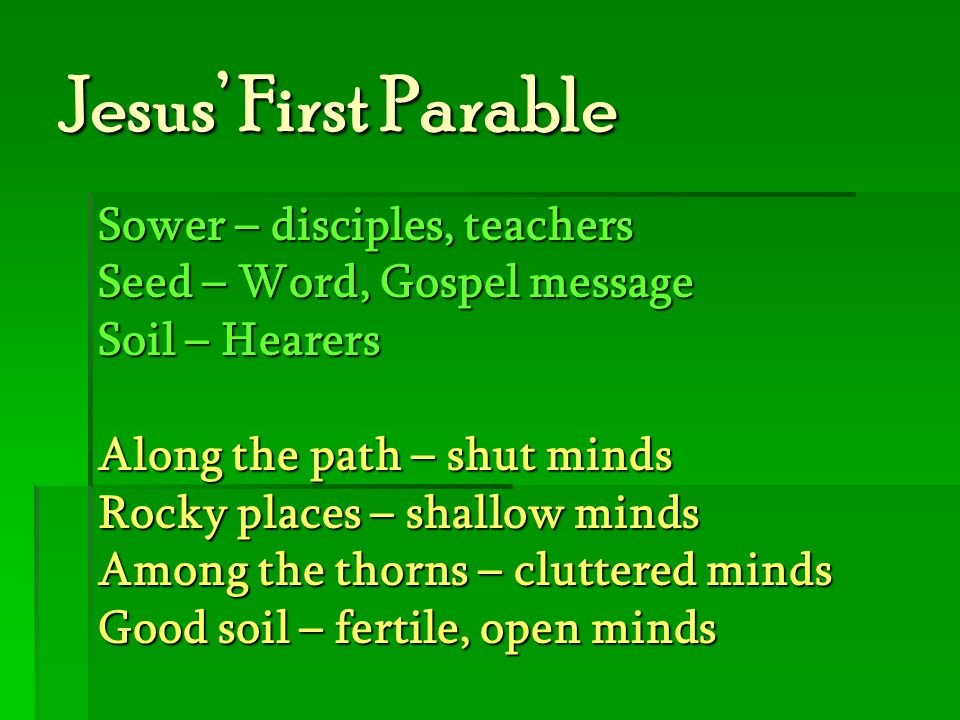 Jesus' First Parable

Sower – disciples, teachers
Seed – Word, Gospel message
Soil – Hearers

Along the path – shut minds
Rocky places – shallow minds
Among the thorns – cluttered minds
Good soil – fertile, open minds